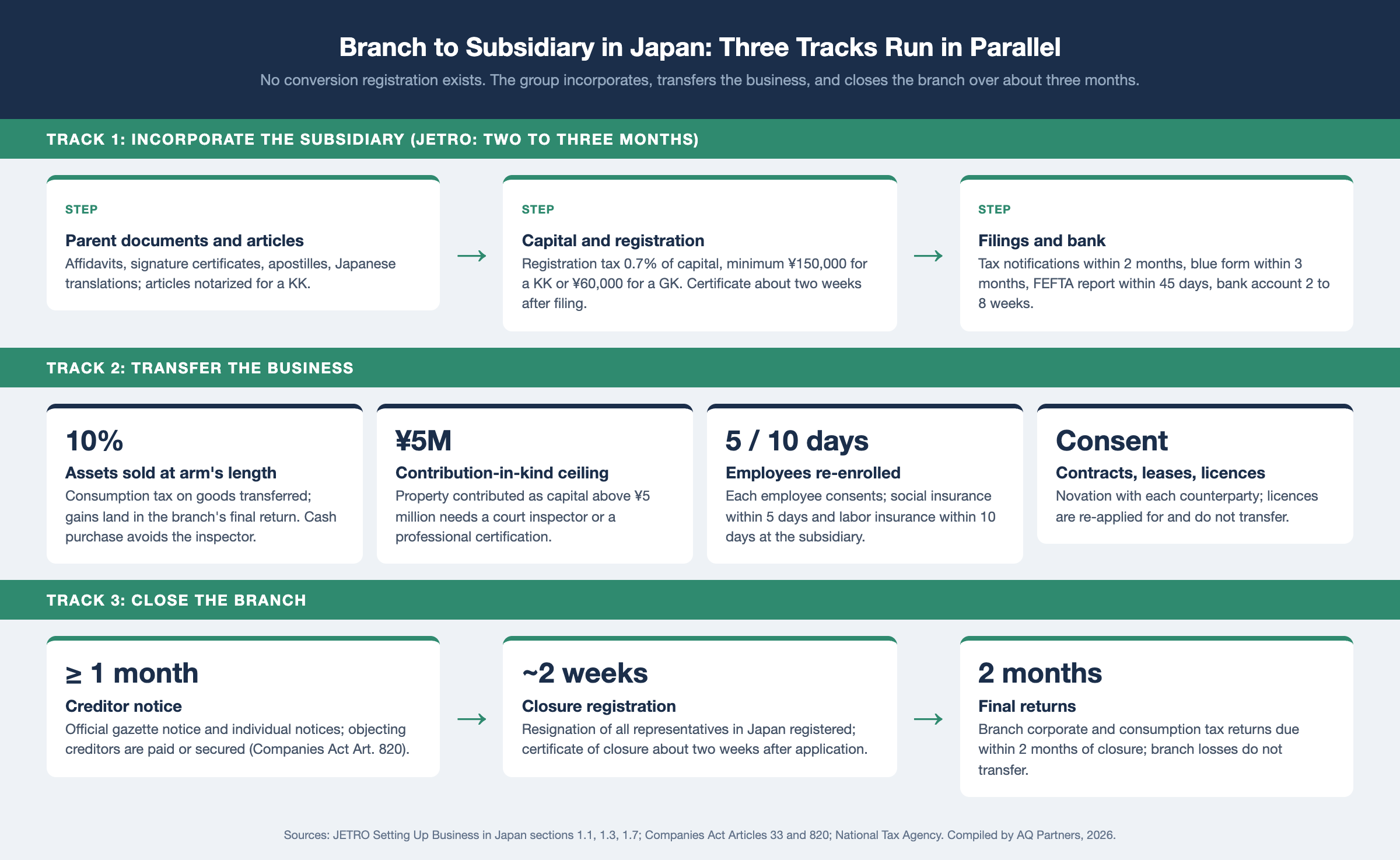 Branch to Subsidiary in Japan: Three Tracks Run in Parallel

No conversion registration exists. The group incorporates, transfers the business, and closes the branch over about three months.

TRACK 1: INCORPORATE THE SUBSIDIARY (JETRO: TWO TO THREE MONTHS)

STEP
Parent documents and articles
Affidavits, signature certificates, apostilles, Japanese translations; articles notarized for a KK.

→

STEP
Capital and registration
Registration tax 0.7% of capital, minimum ¥150,000 for a KK or ¥60,000 for a GK. Certificate about two weeks after filing.

→

STEP
Filings and bank
Tax notifications within 2 months, blue form within 3 months, FEFTA report within 45 days, bank account 2 to 8 weeks.

TRACK 2: TRANSFER THE BUSINESS

10%
Assets sold at arm's length
Consumption tax on goods transferred; gains land in the branch's final return. Cash purchase avoids the inspector.

¥5M
Contribution-in-kind ceiling
Property contributed as capital above ¥5 million needs a court inspector or a professional certification.

5 / 10 days
Employees re-enrolled
Each employee consents; social insurance within 5 days and labor insurance within 10 days at the subsidiary.

Consent
Contracts, leases, licences
Novation with each counterparty; licences are re-applied for and do not transfer.

TRACK 3: CLOSE THE BRANCH

≥ 1 month
Creditor notice
Official gazette notice and individual notices; objecting creditors are paid or secured (Companies Act Art. 820).

→

~2 weeks
Closure registration
Resignation of all representatives in Japan registered; certificate of closure about two weeks after application.

→

2 months
Final returns
Branch corporate and consumption tax returns due within 2 months of closure; branch losses do not transfer.

Sources: JETRO Setting Up Business in Japan sections 1.1, 1.3, 1.7; Companies Act Articles 33 and 820; National Tax Agency. Compiled by AQ Partners, 2026.